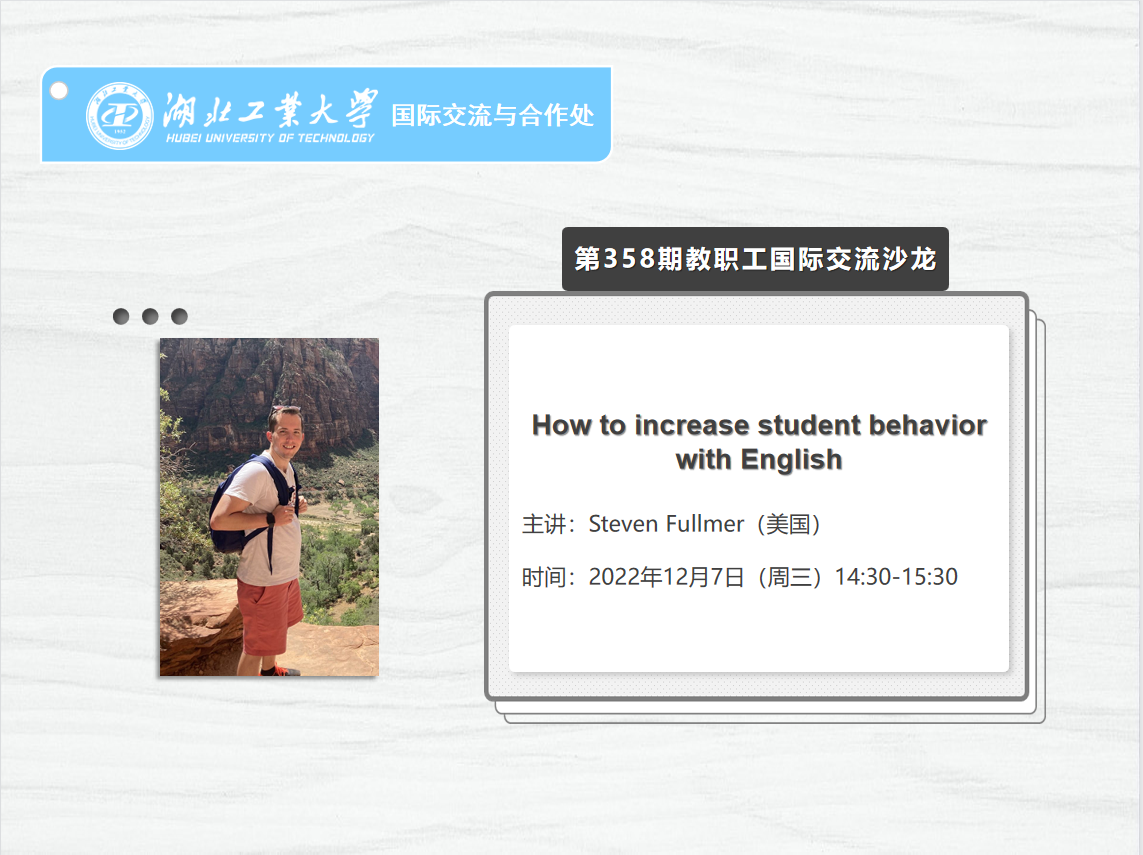 湖北工業大學
HUBEI UNIVERSITY OF TECHNOLOGY
国际交流与合作处

第358期教职工国际交流沙龙

How to increase student behavior with English

主讲：Steven Fullmer（美国）

时间：2022年12月7日（周三）14:30-15:30